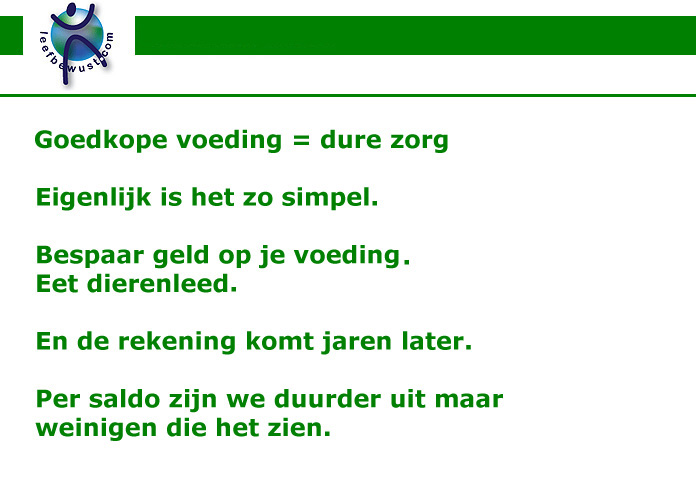 leefbewust.com

Goedkope voeding = dure zorg

Eigenlijk is het zo simpel.

Bespaar geld op je voeding.
Eet dierenleed.

En de rekening komt jaren later.

Per saldo zijn we duurder uit maar weinigen die het zien.